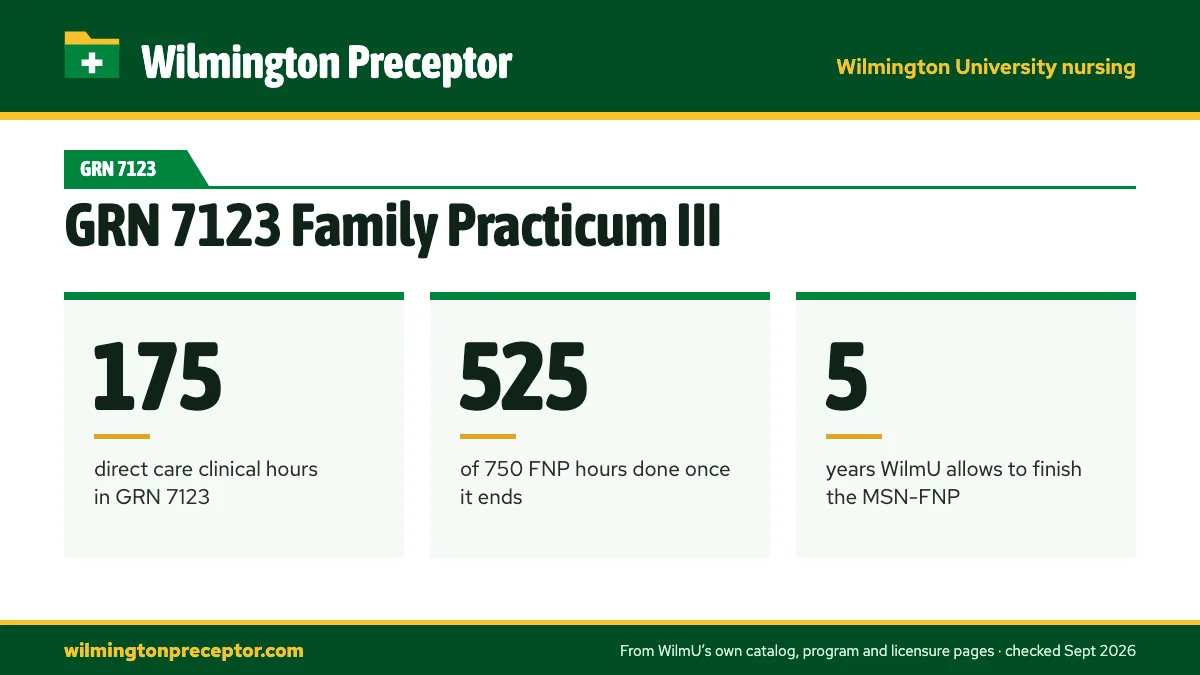 Wilmington Preceptor

Wilmington University nursing

GRN 7123

GRN 7123 Family Practicum III

175

direct care clinical hours in GRN 7123

525

of 750 FNP hours done once it ends

5

years WilmU allows to finish the MSN-FNP

wilmingtonpreceptor.com

From WilmU's own catalog, program and licensure pages · checked Sept 2026